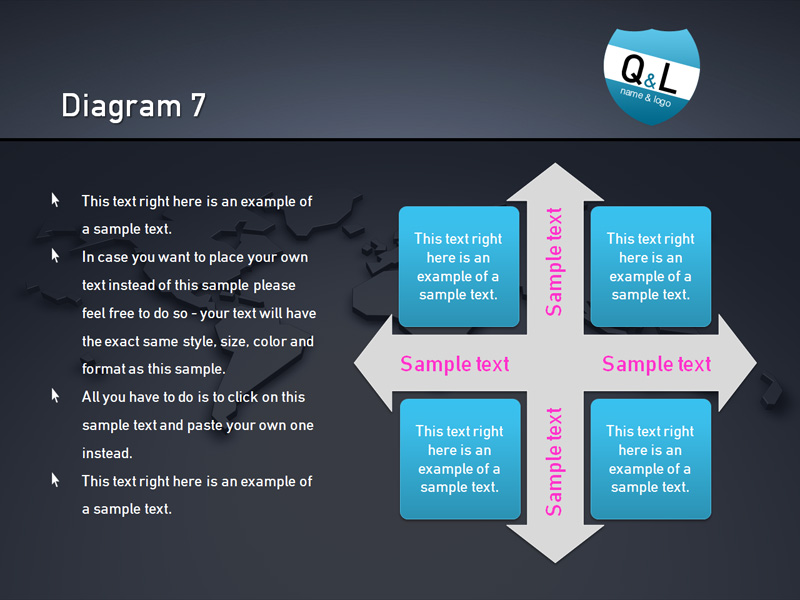 Diagram 7

Q&L
name & logo

This text right here is an example of a sample text.

In case you want to place your own text instead of this sample please feel free to do so - your text will have the exact same style, size, color and format as this sample.

All you have to do is to click on this sample text and paste your own one instead.

This text right here is an example of a sample text.

This text right here is an example of a sample text.

Sample text

This text right here is an example of a sample text.

Sample text

Sample text

This text right here is an example of a sample text.

Sample text

This text right here is an example of a sample text.